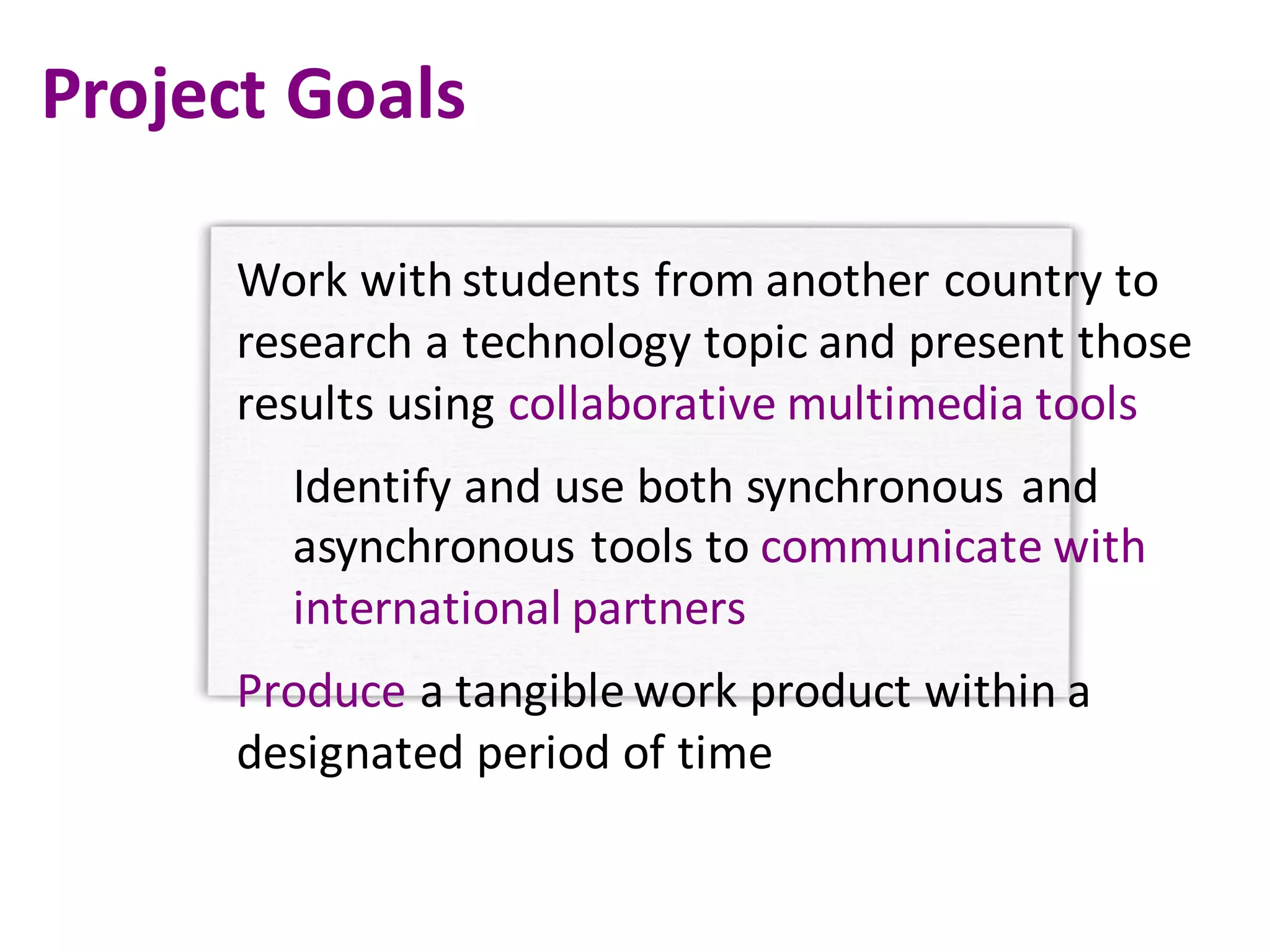 Project Goals

Work with students from another country to research a technology topic and present those results using collaborative multimedia tools

Identify and use both synchronous and asynchronous tools to communicate with international partners

Produce a tangible work product within a designated period of time